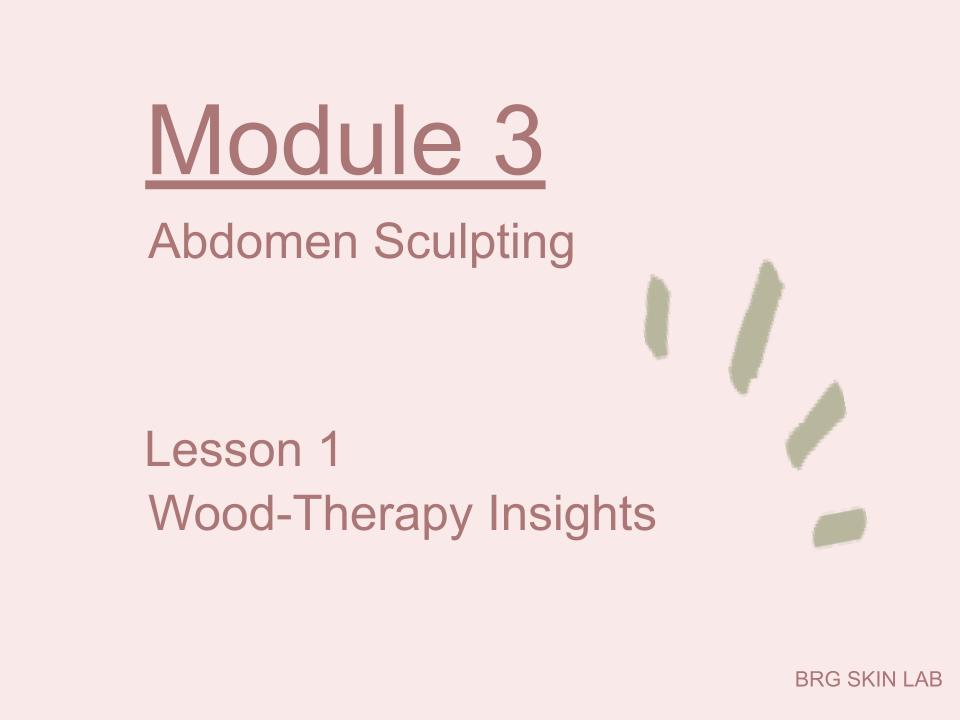 Module 3

Abdomen Sculpting

Lesson 1
Wood-Therapy Insights

BRG SKIN LAB